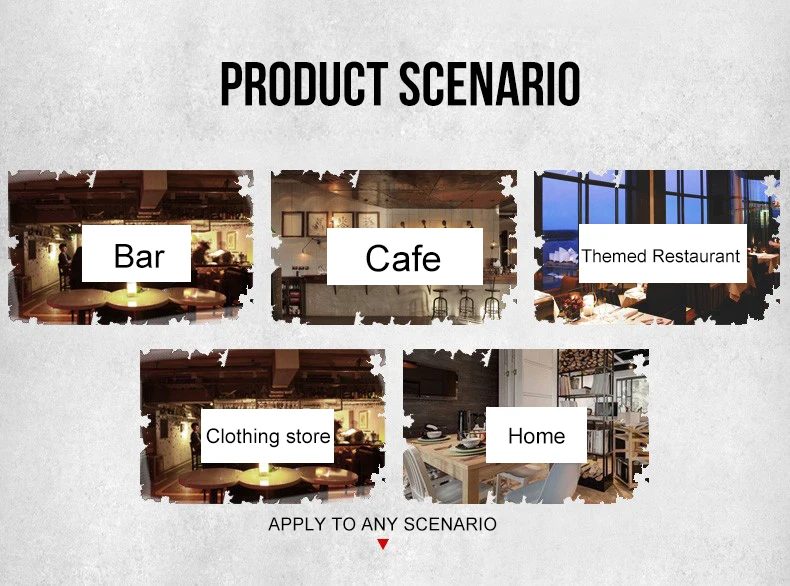 PRODUCT SCENARIO

Bar

Cafe

Themed Restaurant

Clothing store

Home

APPLY TO ANY SCENARIO